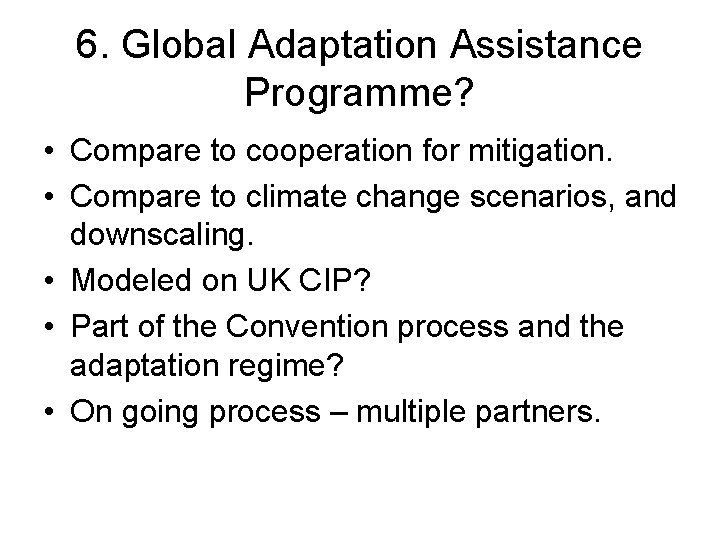 6. Global Adaptation Assistance Programme?

• Compare to cooperation for mitigation.
• Compare to climate change scenarios, and downscaling.
• Modeled on UK CIP?
• Part of the Convention process and the adaptation regime?
• On going process – multiple partners.